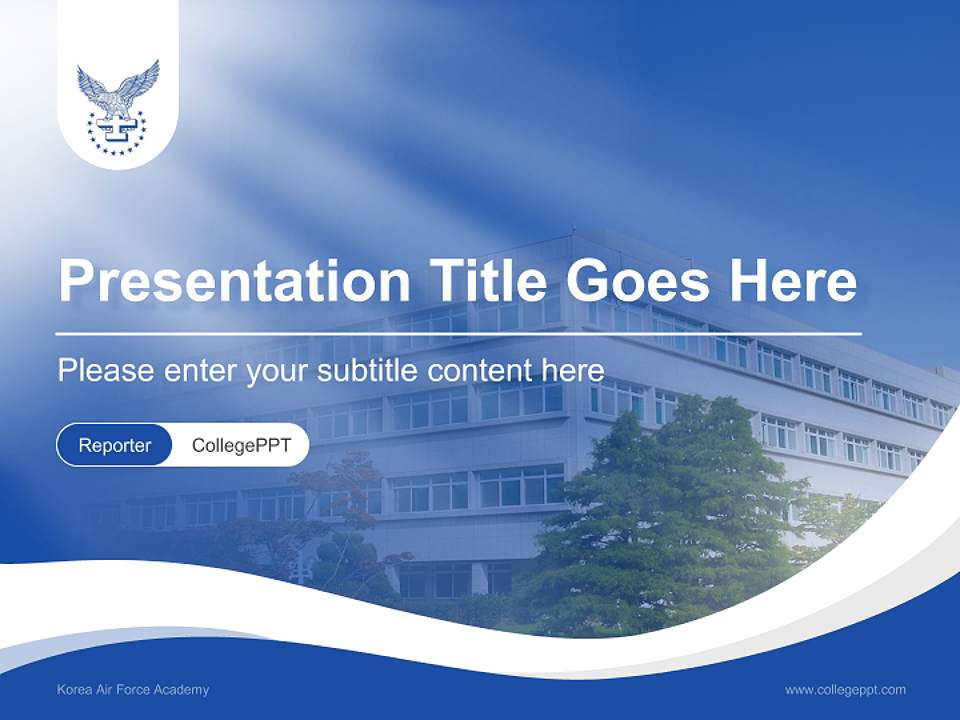 Presentation Title Goes Here

Please enter your subtitle content here

Reporter CollegePPT

Korea Air Force Academy

www.collegeppt.com